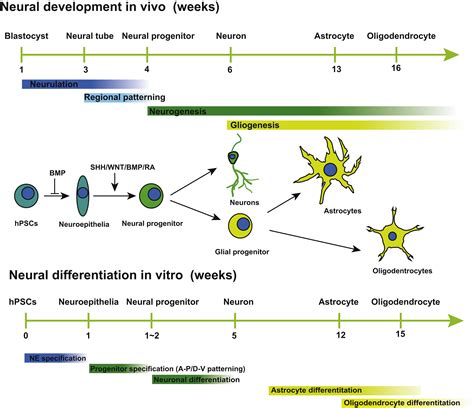 Neural development in vivo (weeks)

Blastocyst
Neural tube
Neural progenitor
Neuron
Astrocyte
Oligodendrocyte

1
3
4
6
13
16

Neurulation
Regional patterning
Neurogenesis
Gliogenesis

BMP
SHH/WNT/BMP/RA

hPSCs
Neuroepithelia
Neural progenitor
Neurons
Glial progenitor
Astrocytes
Oligodentrocytes

Neural differentiation in vitro (weeks)

hPSCs
Neuroepithelia
Neural progenitor
Neuron
Astrocyte
Oligodendrocyte

0
1
1~2
5
12
15

NE specification
Progenitor specification (A-P/D-V patterning)
Neuronal differentiation
Astrocyte differentitation
Oligodendrocyte differentitation